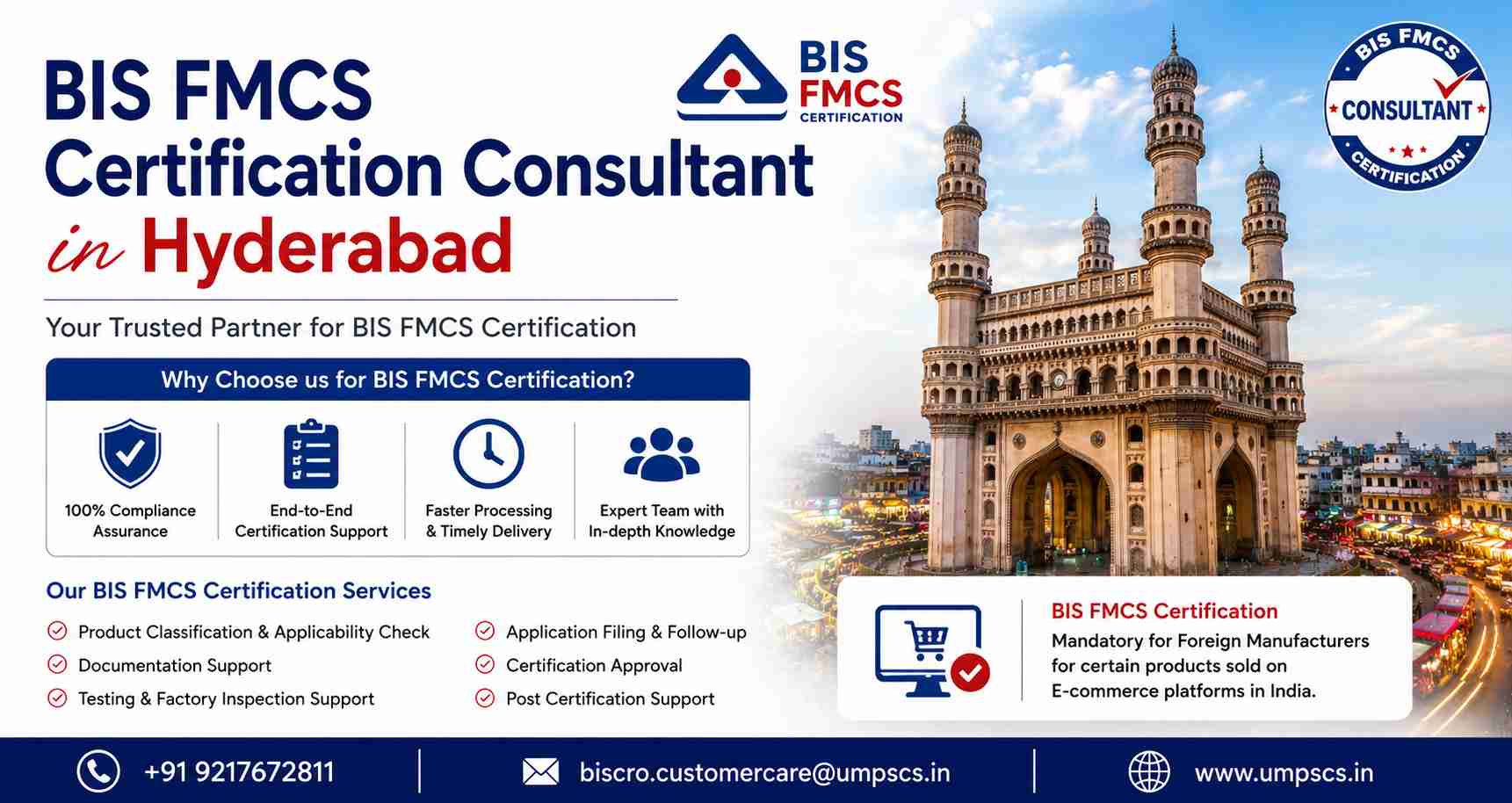 BIS FMCS Certification Consultant in Hyderabad

BIS FMCS CERTIFICATION

BIS FMCS CONSULTANT CERTIFICATION

Your Trusted Partner for BIS FMCS Certification

Why Choose us for BIS FMCS Certification?

100% Compliance Assurance

End-to-End Certification Support

Faster Processing & Timely Delivery

Expert Team with In-depth Knowledge

Our BIS FMCS Certification Services

Product Classification & Applicability Check
Documentation Support
Testing & Factory Inspection Support
Application Filing & Follow-up
Certification Approval
Post Certification Support

BIS FMCS Certification
Mandatory for Foreign Manufacturers for certain products sold on E-commerce platforms in India.

+91 9217672811

biscro.customercare@umpscs.in

www.umpscs.in